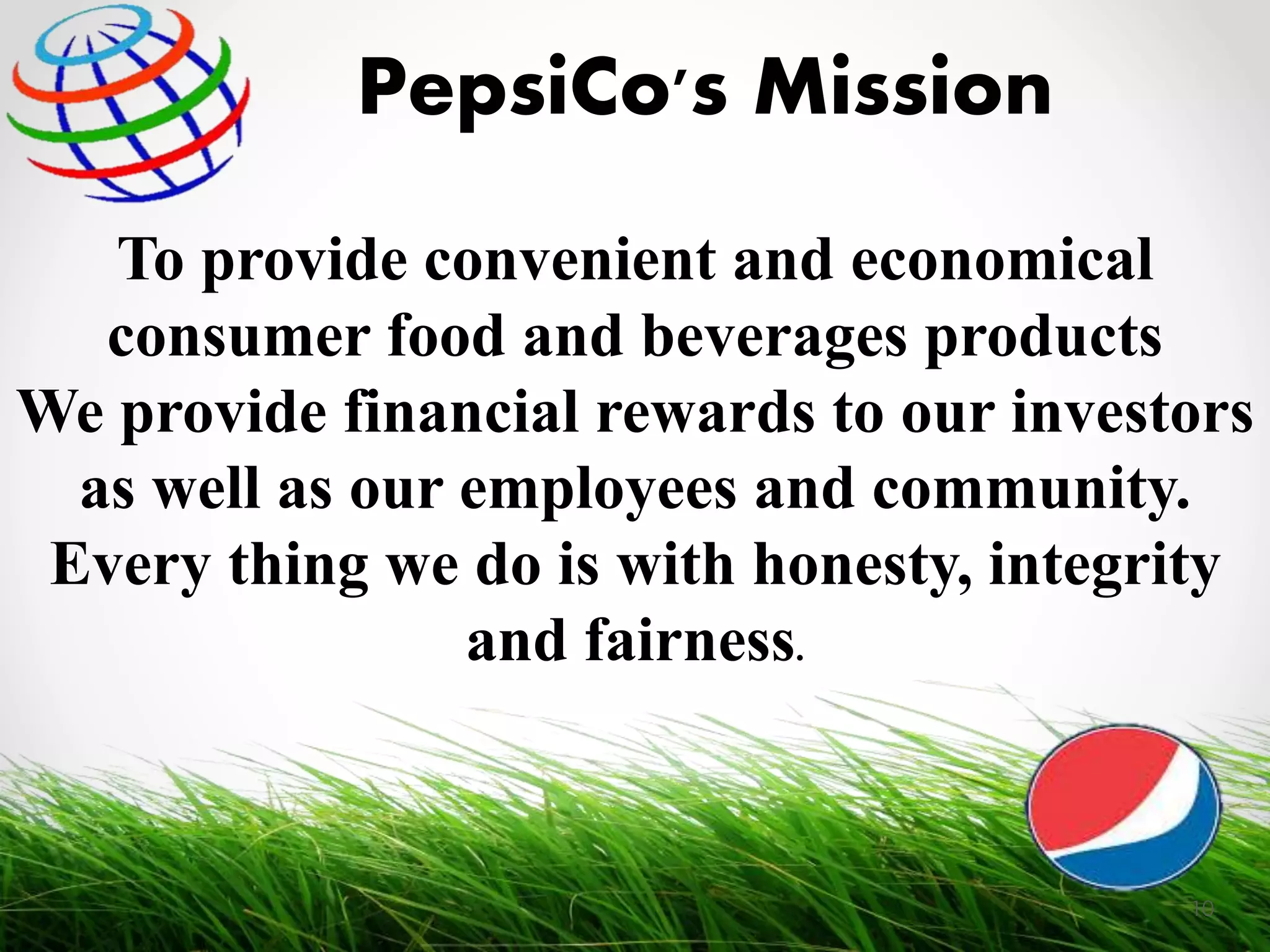 PepsiCo's Mission

To provide convenient and economical consumer food and beverages products We provide financial rewards to our investors as well as our employees and community. Every thing we do is with honesty, integrity and fairness.

10